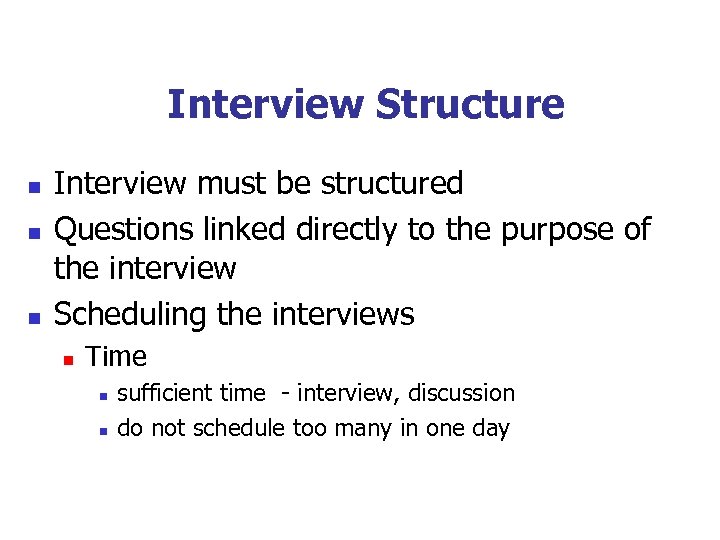 Interview Structure

- Interview must be structured
- Questions linked directly to the purpose of the interview
- Scheduling the interviews
  - Time
    - sufficient time - interview, discussion
    - do not schedule too many in one day